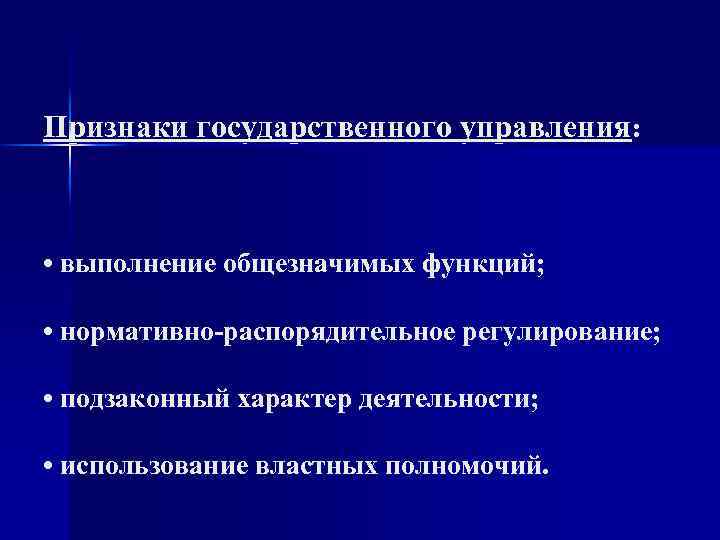 Признаки государственного управления:

• выполнение общезначимых функций;

• нормативно-распорядительное регулирование;

• подзаконный характер деятельности;

• использование властных полномочий.